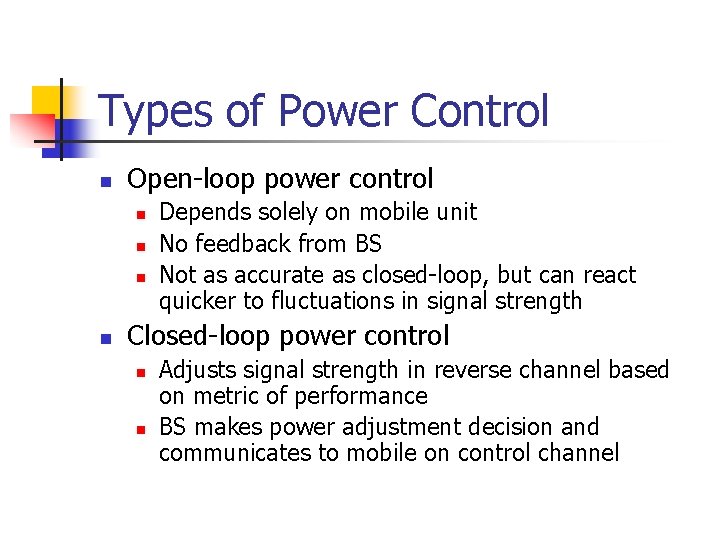 Types of Power Control

- Open-loop power control
  - Depends solely on mobile unit
  - No feedback from BS
  - Not as accurate as closed-loop, but can react quicker to fluctuations in signal strength
- Closed-loop power control
  - Adjusts signal strength in reverse channel based on metric of performance
  - BS makes power adjustment decision and communicates to mobile on control channel